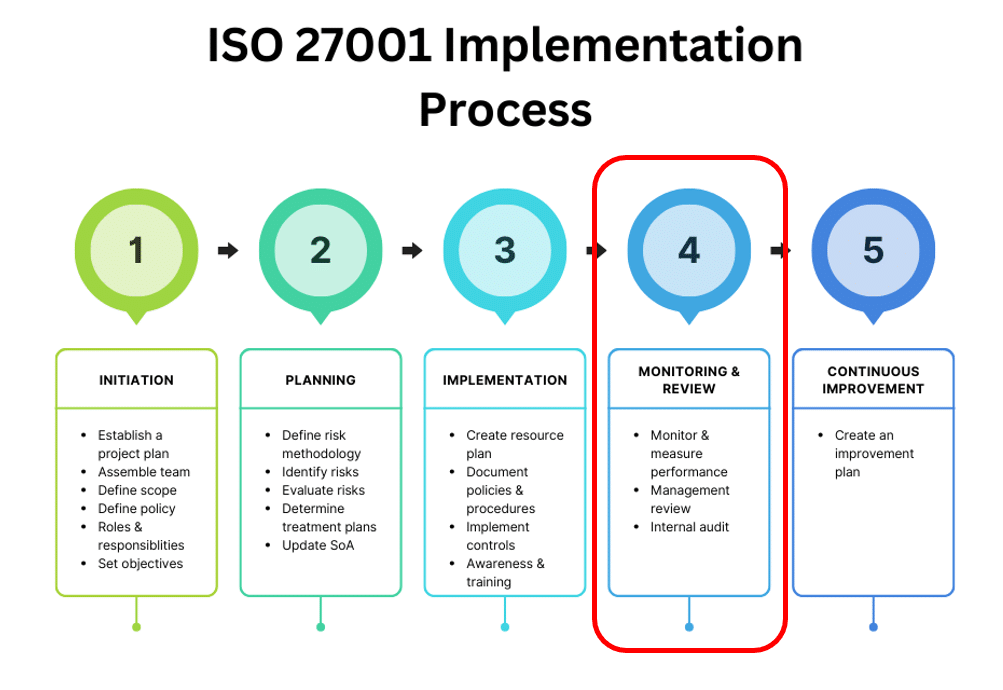 ISO 27001 Implementation Process

1

2

3

4

5

INITIATION

- Establish a project plan
- Assemble team
- Define scope
- Define policy
- Roles & responsiblities
- Set objectives

PLANNING

- Define risk methodology
- Identify risks
- Evaluate risks
- Determine treatment plans
- Update SoA

IMPLEMENTATION

- Create resource plan
- Document policies & procedures
- Implement controls
- Awareness & training

MONITORING & REVIEW

- Monitor & measure performance
- Management review
- Internal audit

CONTINUOUS IMPROVEMENT

- Create an improvement plan